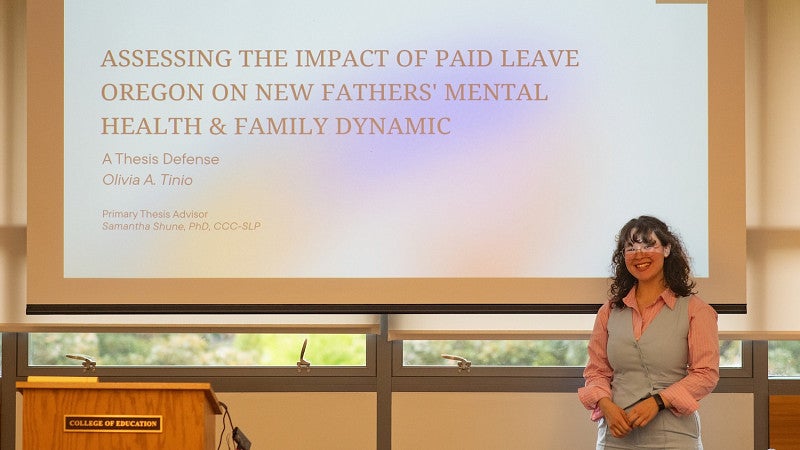 ASSESSING THE IMPACT OF PAID LEAVE OREGON ON NEW FATHERS' MENTAL HEALTH & FAMILY DYNAMIC

A Thesis Defense
Olivia A. Tinio

Primary Thesis Advisor
Samantha Shune, PhD, CCC-SLP

COLLEGE OF EDUCATION